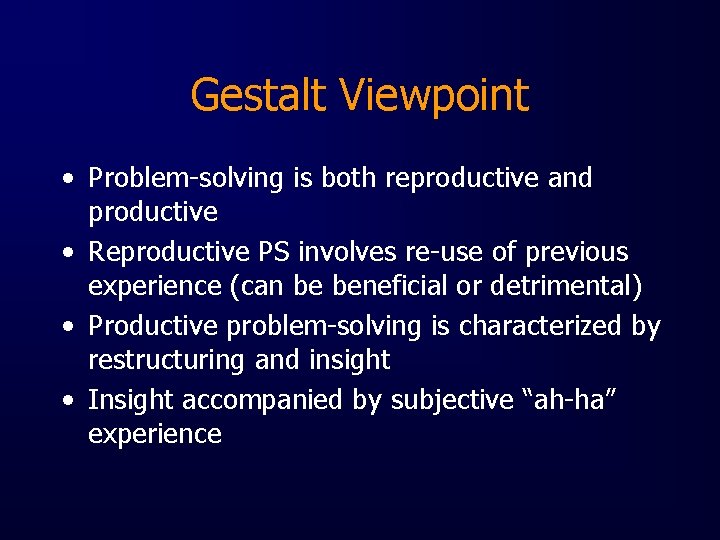 Gestalt Viewpoint

• Problem-solving is both reproductive and productive
• Reproductive PS involves re-use of previous experience (can be beneficial or detrimental)
• Productive problem-solving is characterized by restructuring and insight
• Insight accompanied by subjective “ah-ha” experience